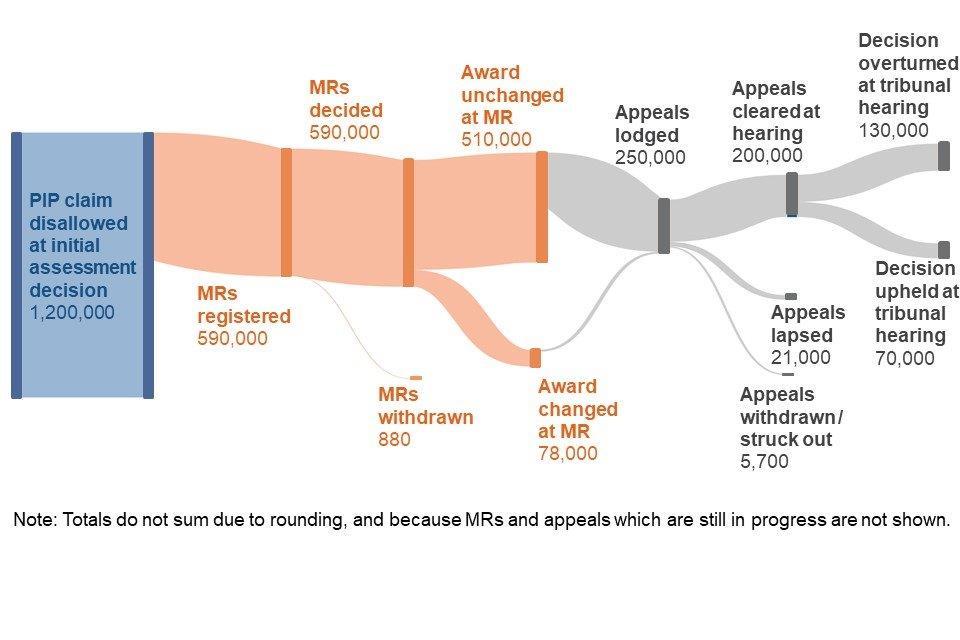 PIP claim disallowed at initial assessment decision
1,200,000

MRs registered
590,000

MRs decided
590,000

MRs withdrawn
880

Award unchanged at MR
510,000

Award changed at MR
78,000

Appeals lodged
250,000

Appeals cleared at hearing
200,000

Appeals lapsed
21,000

Appeals withdrawn / struck out
5,700

Decision overturned at tribunal hearing
130,000

Decision upheld at tribunal hearing
70,000

Note: Totals do not sum due to rounding, and because MRs and appeals which are still in progress are not shown.